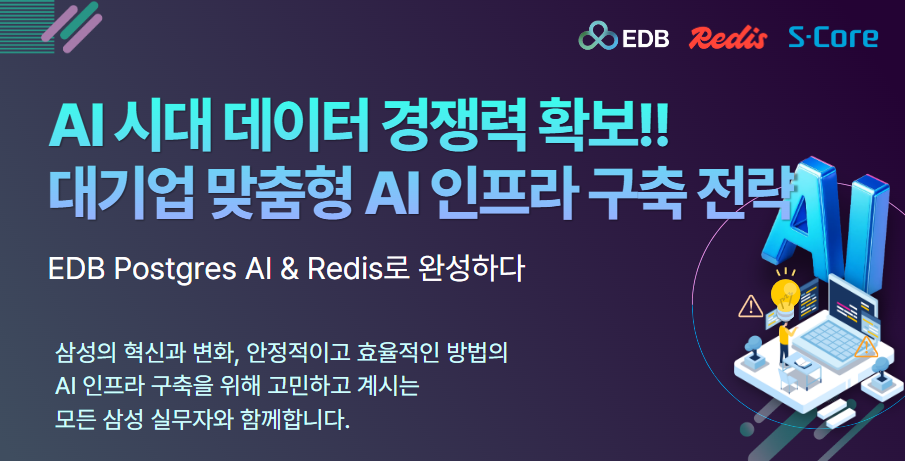 EDB Redis S-Core

AI 시대 데이터 경쟁력 확보!!
대기업 맞춤형 AI 인프라 구축 전략

EDB Postgres AI & Redis로 완성하다

삼성의 혁신과 변화, 안정적이고 효율적인 방법의 AI 인프라 구축을 위해 고민하고 계시는 모든 삼성 실무자와 함께합니다.

AI